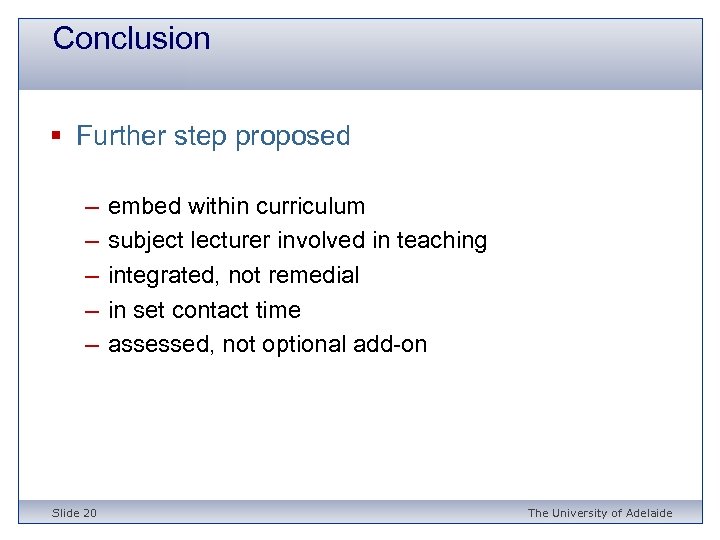 Conclusion

▪ Further step proposed

– embed within curriculum
– subject lecturer involved in teaching
– integrated, not remedial
– in set contact time
– assessed, not optional add-on

Slide 20

The University of Adelaide